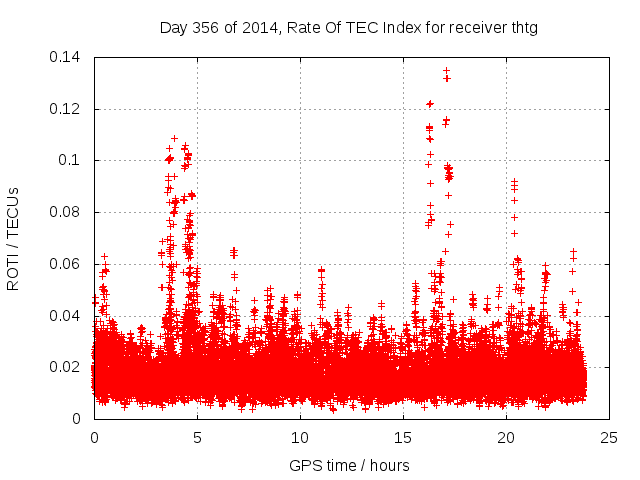 Day 356 of 2014, Rate Of TEC Index for receiver thtg

ROTI / TECUs

0.14
0.12
0.1
0.08
0.06
0.04
0.02
0

0
5
10
15
20
25

GPS time / hours